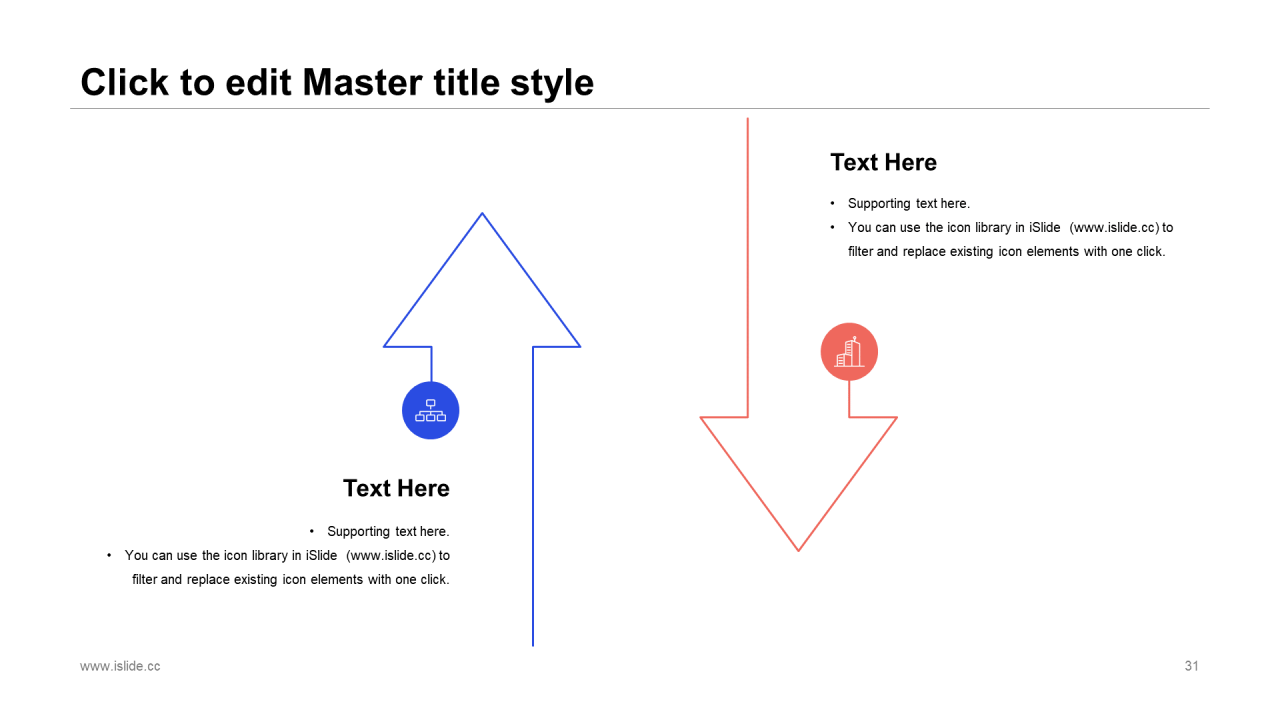 Click to edit Master title style

Text Here

• Supporting text here.
• You can use the icon library in iSlide (www.islide.cc) to filter and replace existing icon elements with one click.

Text Here

• Supporting text here.
• You can use the icon library in iSlide (www.islide.cc) to filter and replace existing icon elements with one click.

www.islide.cc

31